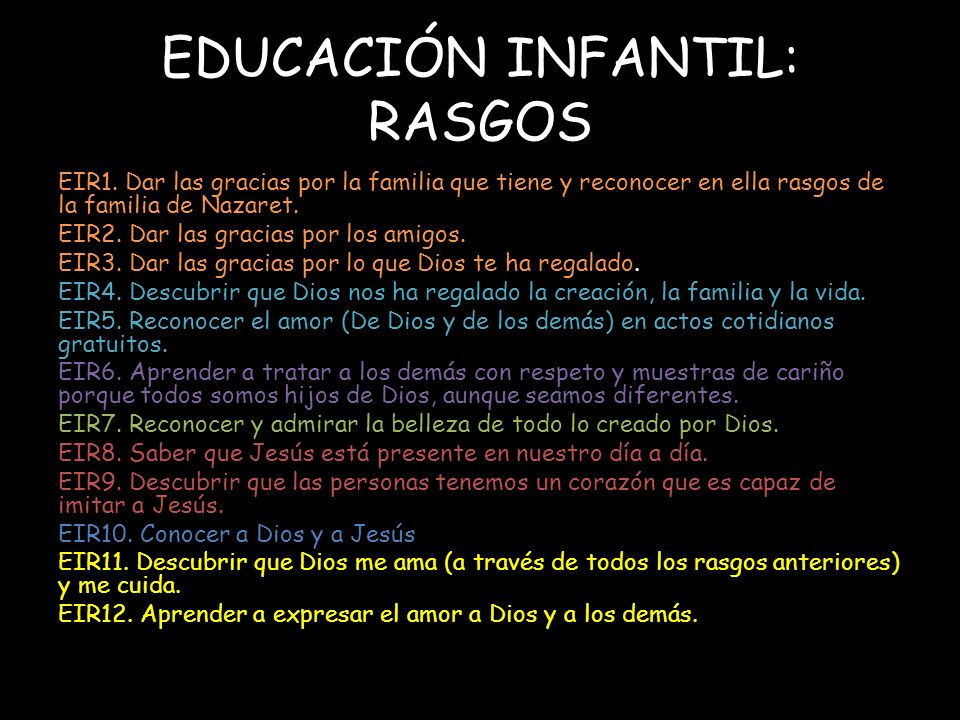 EDUCACIÓN INFANTIL: RASGOS

EIR1. Dar las gracias por la familia que tiene y reconocer en ella rasgos de la familia de Nazaret.
EIR2. Dar las gracias por los amigos.
EIR3. Dar las gracias por lo que Dios te ha regalado.
EIR4. Descubrir que Dios nos ha regalado la creación, la familia y la vida.
EIR5. Reconocer el amor (De Dios y de los demás) en actos cotidianos gratuitos.
EIR6. Aprender a tratar a los demás con respeto y muestras de cariño porque todos somos hijos de Dios, aunque seamos diferentes.
EIR7. Reconocer y admirar la belleza de todo lo creado por Dios.
EIR8. Saber que Jesús está presente en nuestro día a día.
EIR9. Descubrir que las personas tenemos un corazón que es capaz de imitar a Jesús.
EIR10. Conocer a Dios y a Jesús
EIR11. Descubrir que Dios me ama (a través de todos los rasgos anteriores) y me cuida.
EIR12. Aprender a expresar el amor a Dios y a los demás.